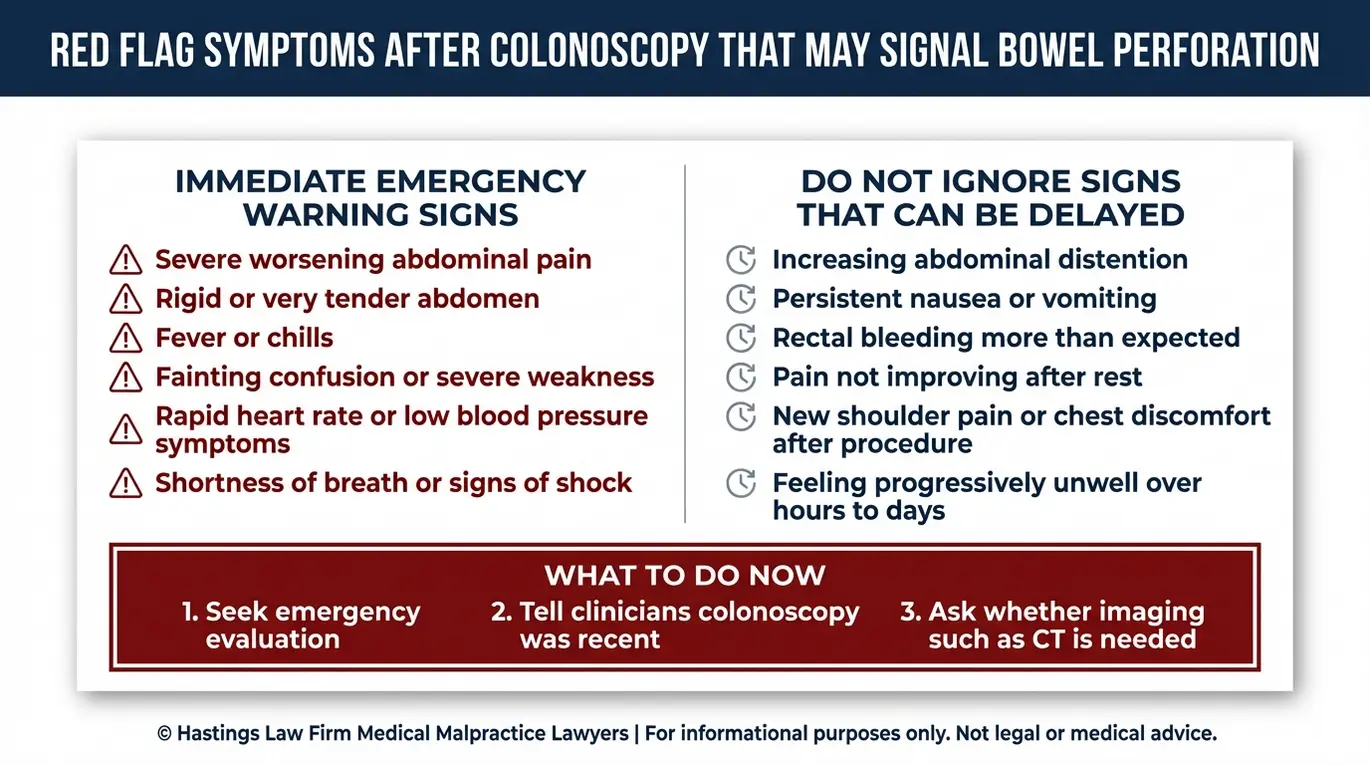 RED FLAG SYMPTOMS AFTER COLONOSCOPY THAT MAY SIGNAL BOWEL PERFORATION

IMMEDIATE EMERGENCY WARNING SIGNS

Severe worsening abdominal pain
Rigid or very tender abdomen
Fever or chills
Fainting confusion or severe weakness
Rapid heart rate or low blood pressure symptoms
Shortness of breath or signs of shock

DO NOT IGNORE SIGNS THAT CAN BE DELAYED

Increasing abdominal distention
Persistent nausea or vomiting
Rectal bleeding more than expected
Pain not improving after rest
New shoulder pain or chest discomfort after procedure
Feeling progressively unwell over hours to days

WHAT TO DO NOW

1. Seek emergency evaluation
2. Tell clinicians colonoscopy was recent
3. Ask whether imaging such as CT is needed

© Hastings Law Firm Medical Malpractice Lawyers | For informational purposes only. Not legal or medical advice.